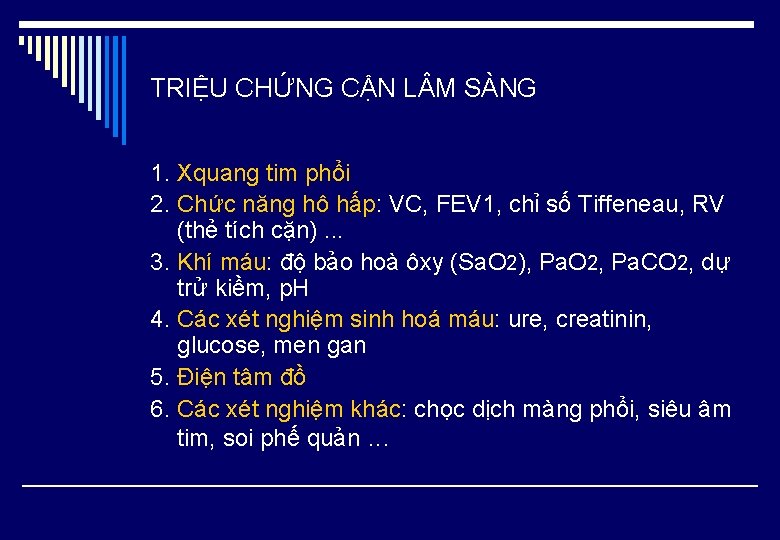 TRIỆU CHỨNG CẬN LÂM SÀNG

1. Xquang tim phổi
2. Chức năng hô hấp: VC, FEV1, chỉ số Tiffeneau, RV (thể tích cặn) ...
3. Khí máu: độ bảo hoà ôxy ($SaO_2$), $PaO_2$, $PaCO_2$, dự trử kiềm, pH
4. Các xét nghiệm sinh hoá máu: ure, creatinin, glucose, men gan
5. Điện tâm đồ
6. Các xét nghiệm khác: chọc dịch màng phổi, siêu âm tim, soi phế quản …